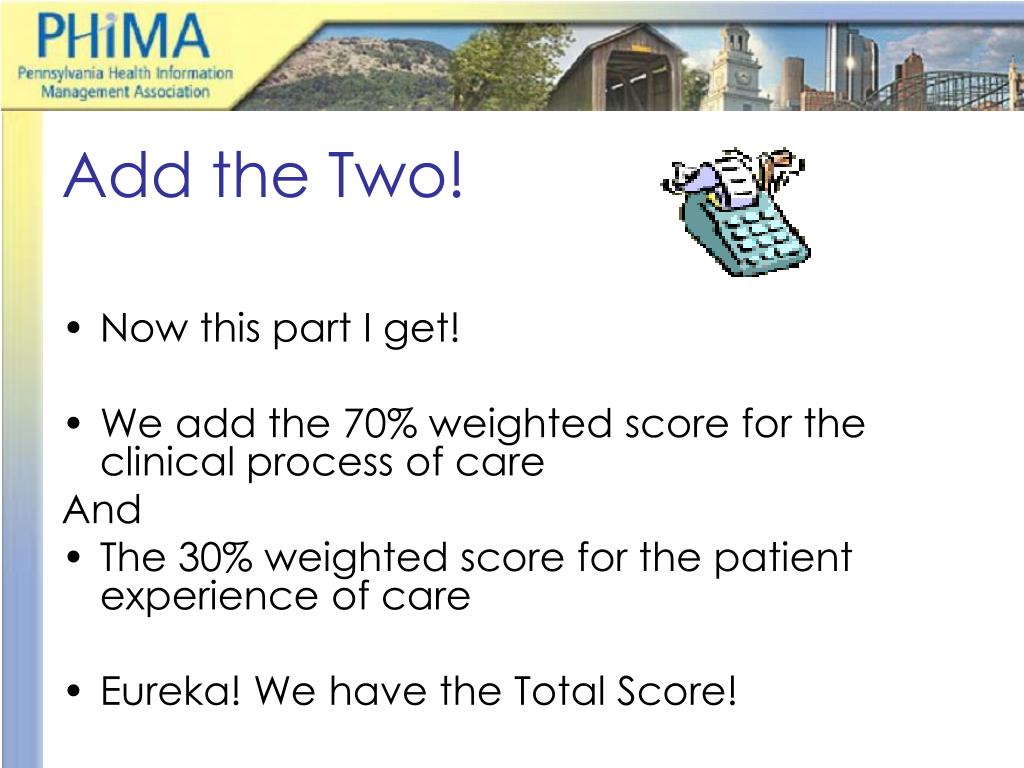 PHiMA
Pennsylvania Health Information Management Association

Add the Two!

• Now this part I get!

• We add the 70% weighted score for the clinical process of care
And
• The 30% weighted score for the patient experience of care

• Eureka! We have the Total Score!